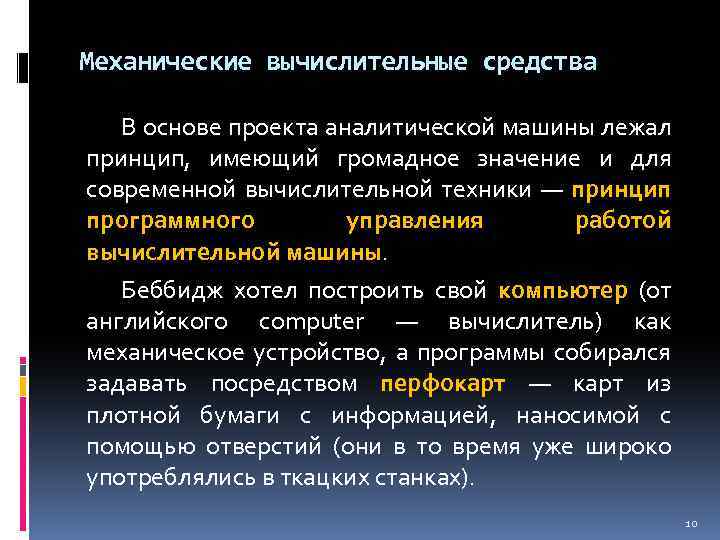 Механические вычислительные средства

В основе проекта аналитической машины лежал принцип, имеющий громадное значение и для современной вычислительной техники — принцип программного управления работой вычислительной машины.

Беббидж хотел построить свой компьютер (от английского computer — вычислитель) как механическое устройство, а программы собирался задавать посредством перфокарт — карт из плотной бумаги с информацией, наносимой с помощью отверстий (они в то время уже широко употреблялись в ткацких станках).

10